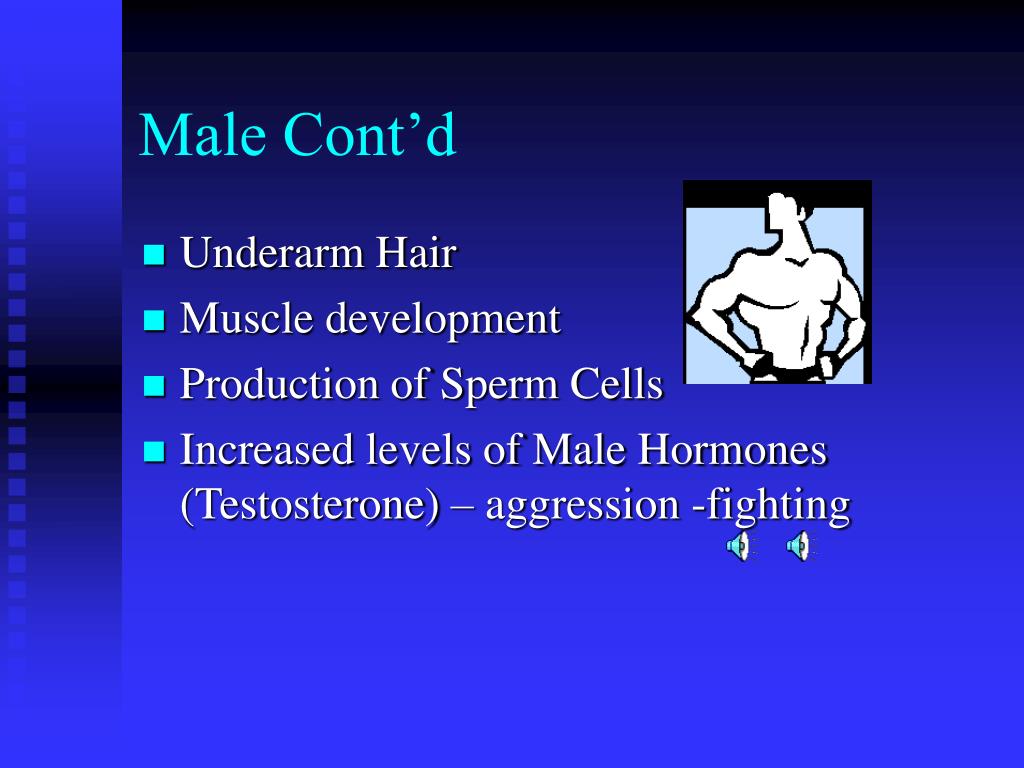 Male Cont’d

- Underarm Hair
- Muscle development
- Production of Sperm Cells
- Increased levels of Male Hormones (Testosterone) – aggression -fighting